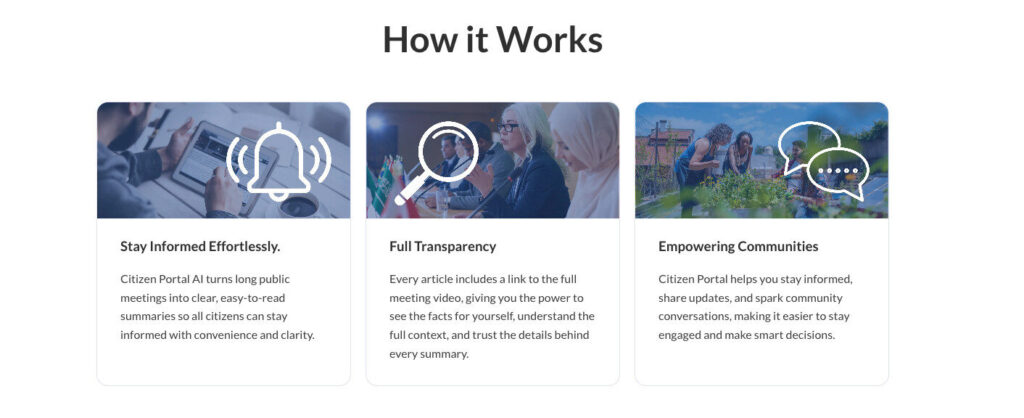 How it Works

Stay Informed Effortlessly.

Citizen Portal AI turns long public meetings into clear, easy-to-read summaries so all citizens can stay informed with convenience and clarity.

Full Transparency

Every article includes a link to the full meeting video, giving you the power to see the facts for yourself, understand the full context, and trust the details behind every summary.

Empowering Communities

Citizen Portal helps you stay informed, share updates, and spark community conversations, making it easier to stay engaged and make smart decisions.